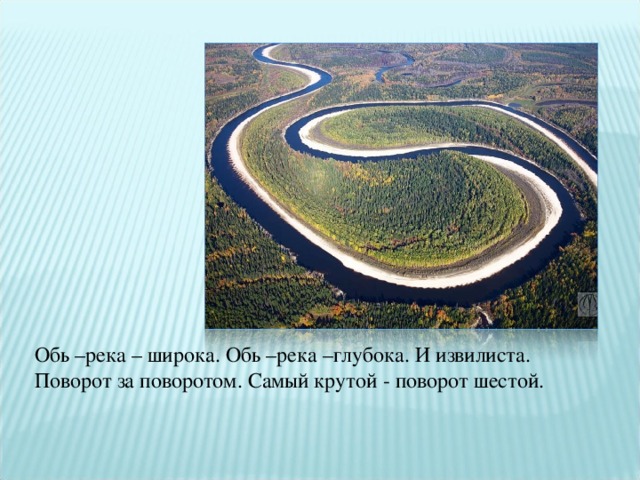 Обь –река – широка. Обь –река –глубока. И извилиста. Поворот за поворотом. Самый крутой - поворот шестой.